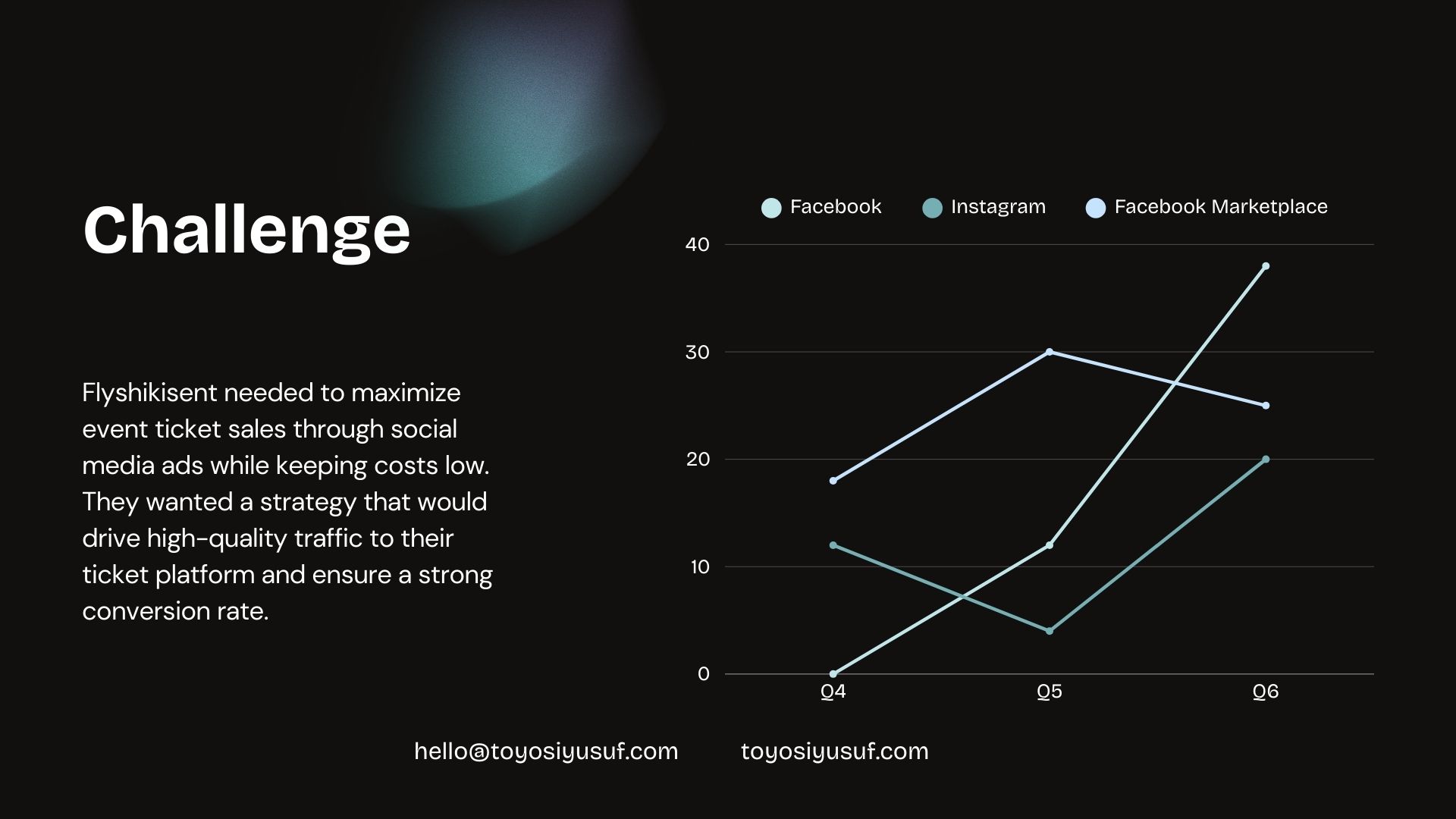 Challenge

Flyshikisent needed to maximize event ticket sales through social media ads while keeping costs low. They wanted a strategy that would drive high-quality traffic to their ticket platform and ensure a strong conversion rate.

Facebook Instagram Facebook Marketplace

40
30
20
10
0

Q4 Q5 Q6

hello@toyosiyusuf.com toyosiyusuf.com